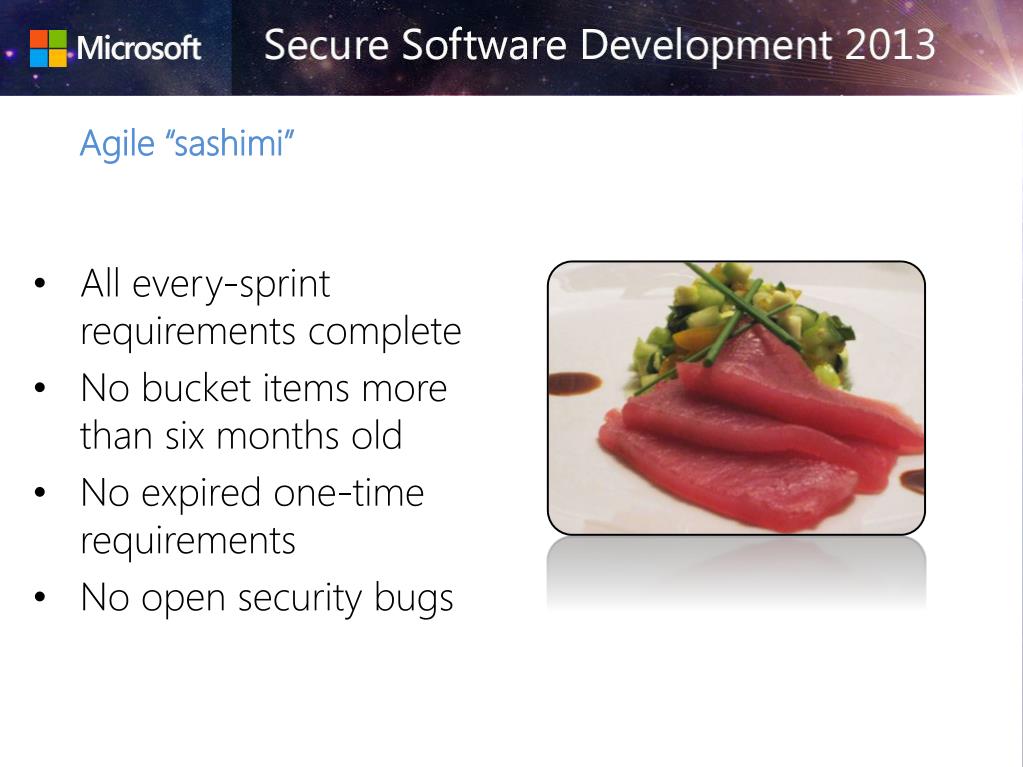 Microsoft Secure Software Development 2013

Agile "sashimi"

• All every-sprint requirements complete
• No bucket items more than six months old
• No expired one-time requirements
• No open security bugs